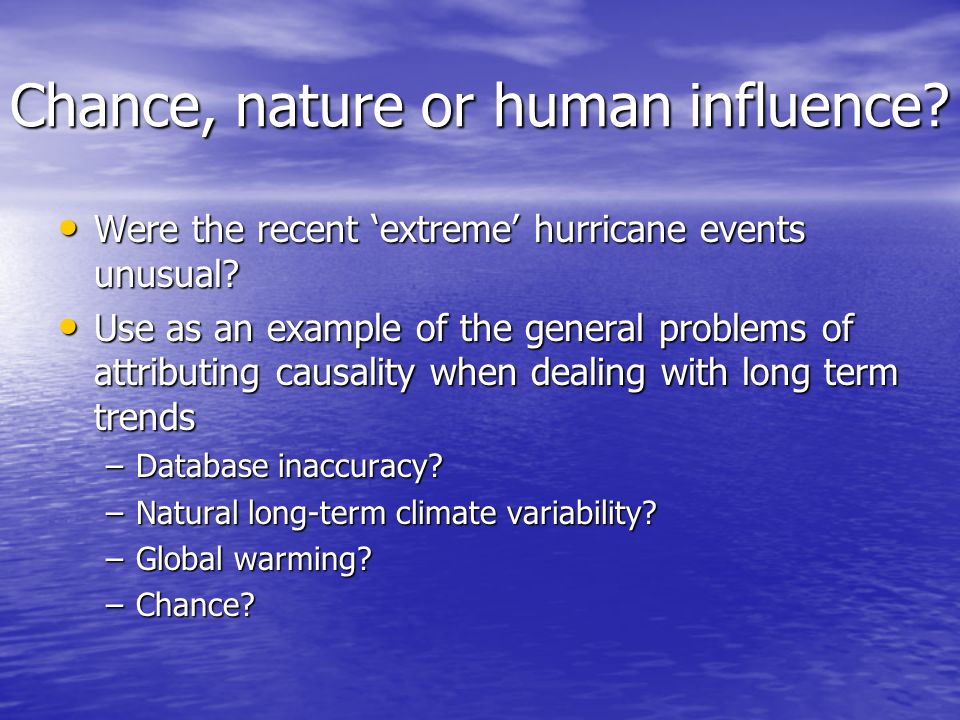 Chance, nature or human influence?

• Were the recent ‘extreme’ hurricane events unusual?
• Use as an example of the general problems of attributing causality when dealing with long term trends
– Database inaccuracy?
– Natural long-term climate variability?
– Global warming?
– Chance?